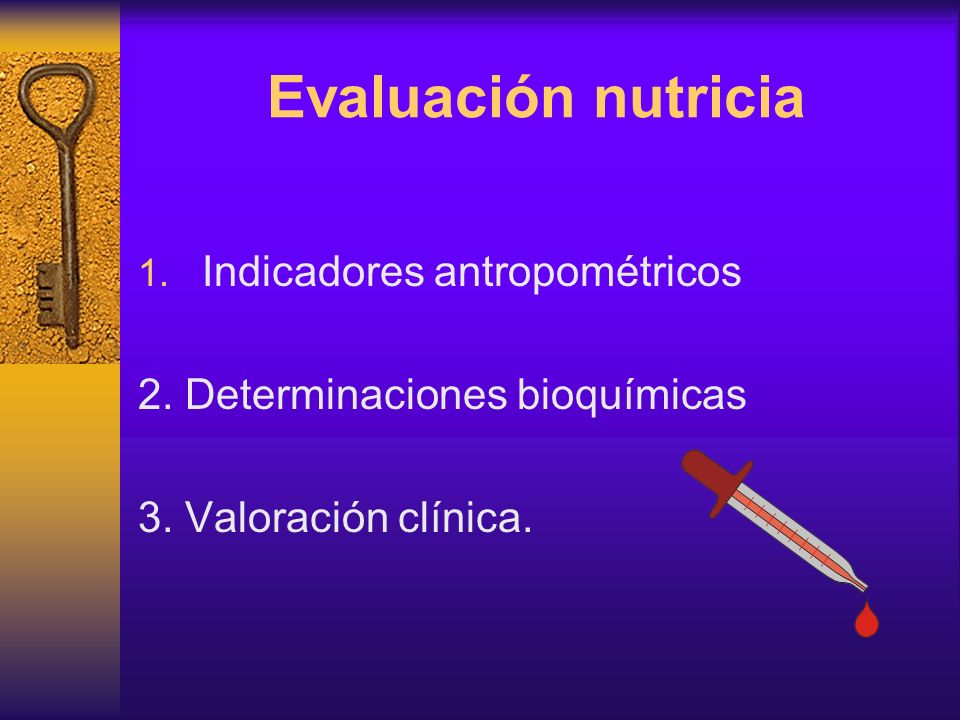 Evaluación nutricia

1. Indicadores antropométricos

2. Determinaciones bioquímicas

3. Valoración clínica.